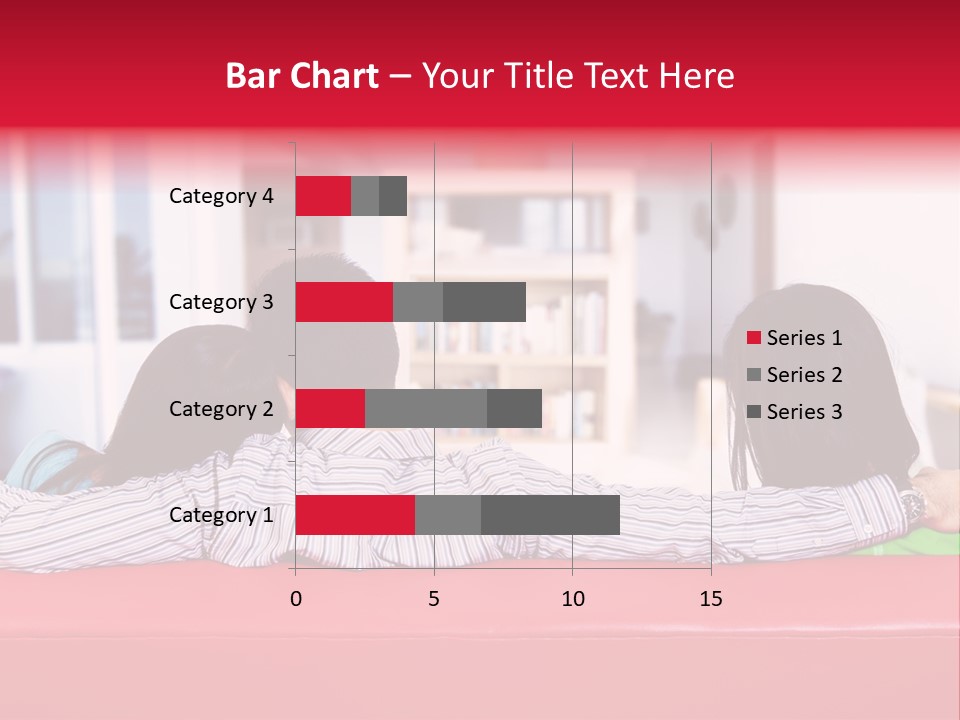 Bar Chart – Your Title Text Here

Category 4
Category 3
Category 2
Category 1

0
5
10
15

Series 1
Series 2
Series 3